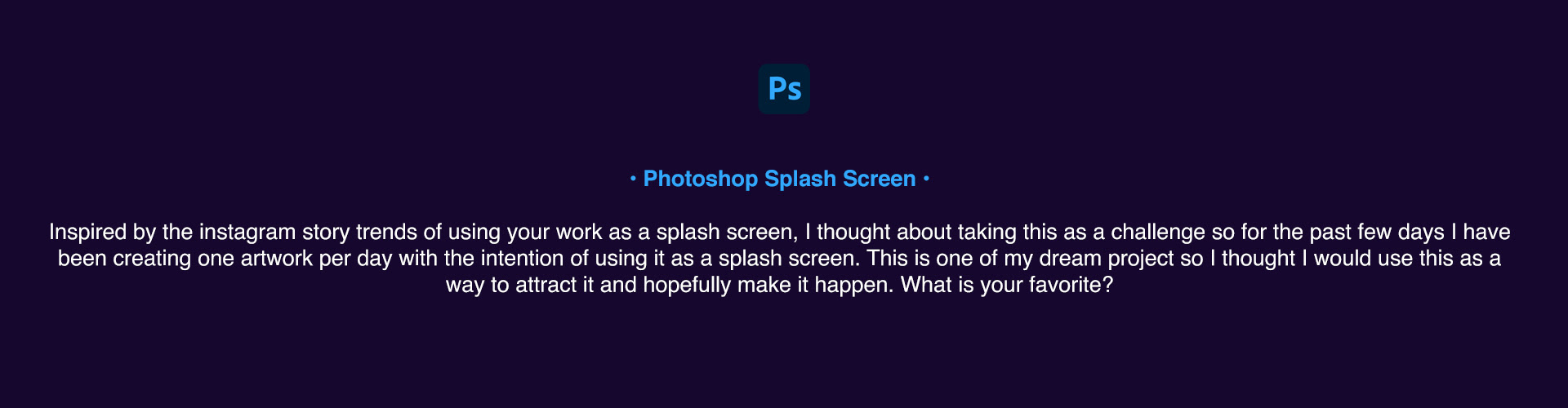 Ps

• Photoshop Splash Screen •

Inspired by the instagram story trends of using your work as a splash screen, I thought about taking this as a challenge so for the past few days I have been creating one artwork per day with the intention of using it as a splash screen. This is one of my dream project so I thought I would use this as a way to attract it and hopefully make it happen. What is your favorite?